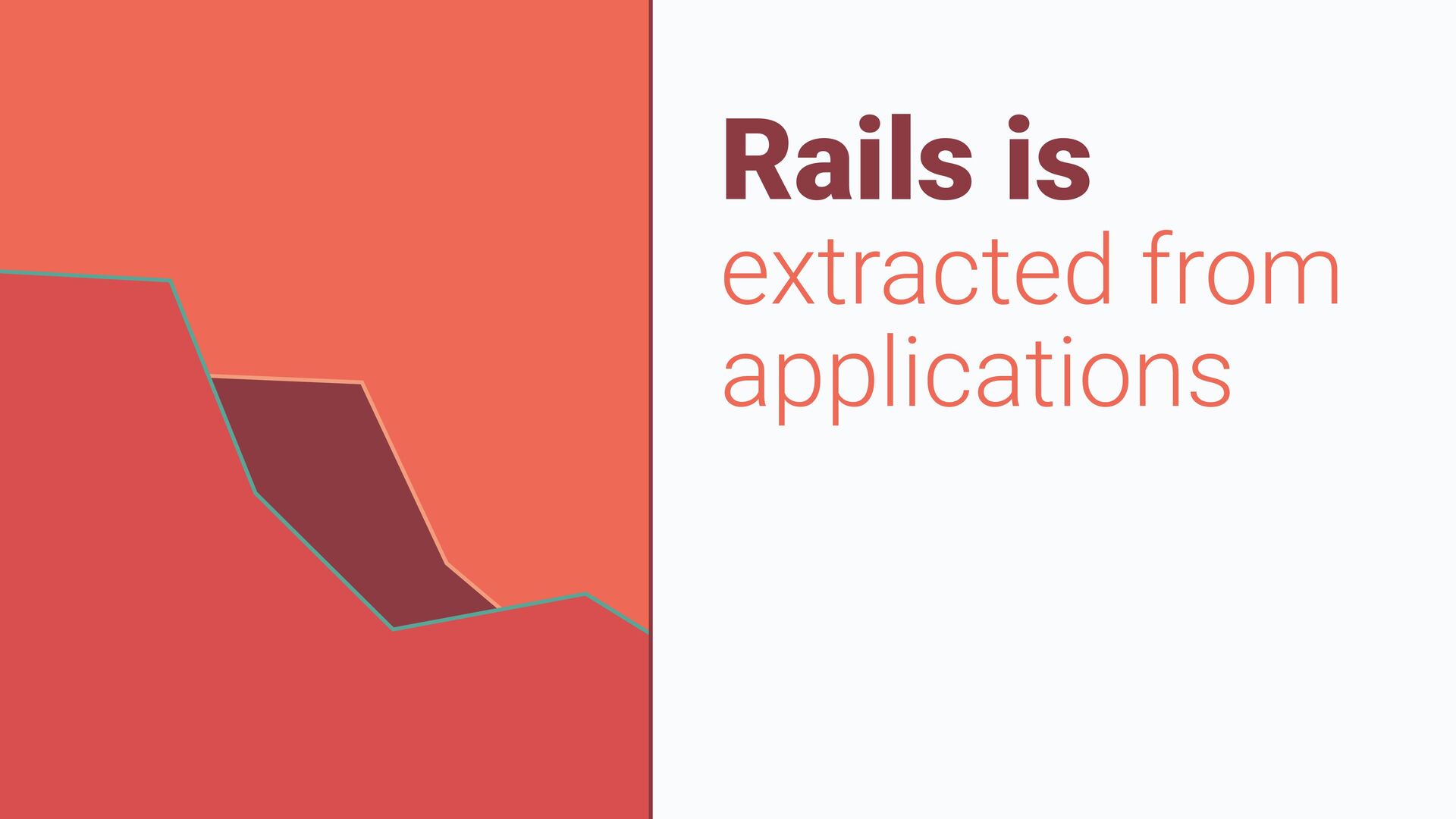 Rails is
extracted from applications